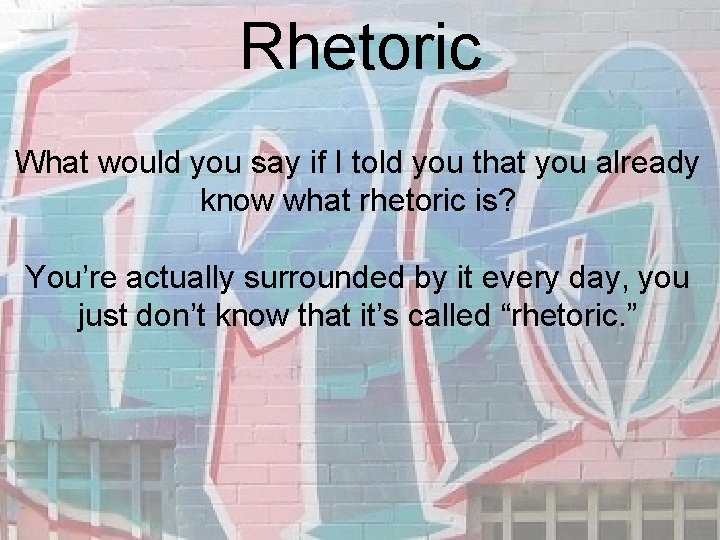 Rhetoric

What would you say if I told you that you already know what rhetoric is?

You’re actually surrounded by it every day, you just don’t know that it’s called “rhetoric.”